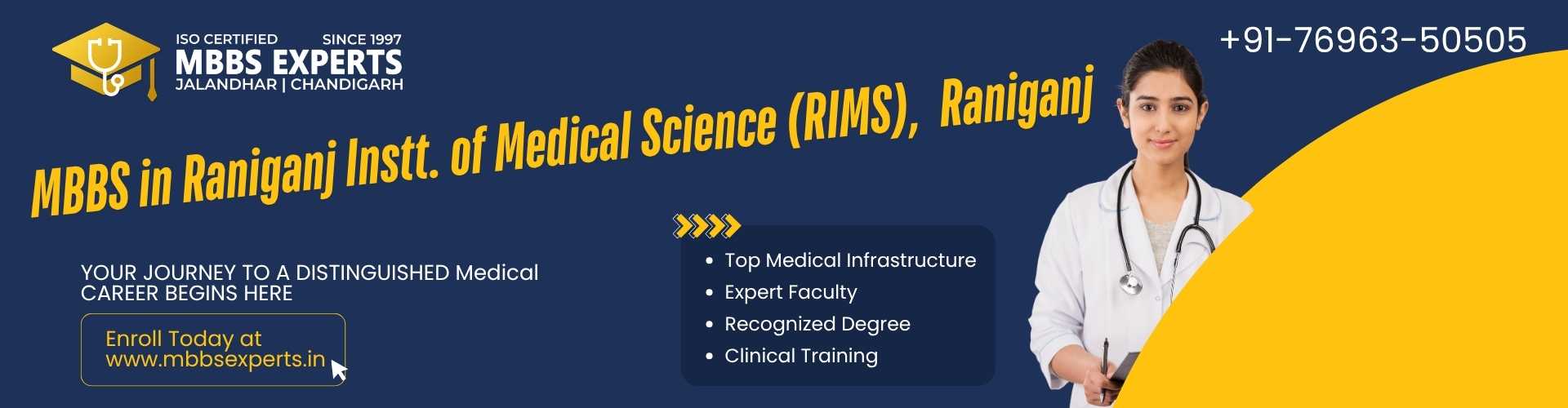 ISO CERTIFIED SINCE 1997
MBBS EXPERTS
JALANDHAR | CHANDIGARH

+91-76963-50505

MBBS in Raniganj Instt. of Medical Science (RIMS), Raniganj

YOUR JOURNEY TO A DISTINGUISHED Medical CAREER BEGINS HERE

Enroll Today at www.mbbsexperts.in

- Top Medical Infrastructure
- Expert Faculty
- Recognized Degree
- Clinical Training